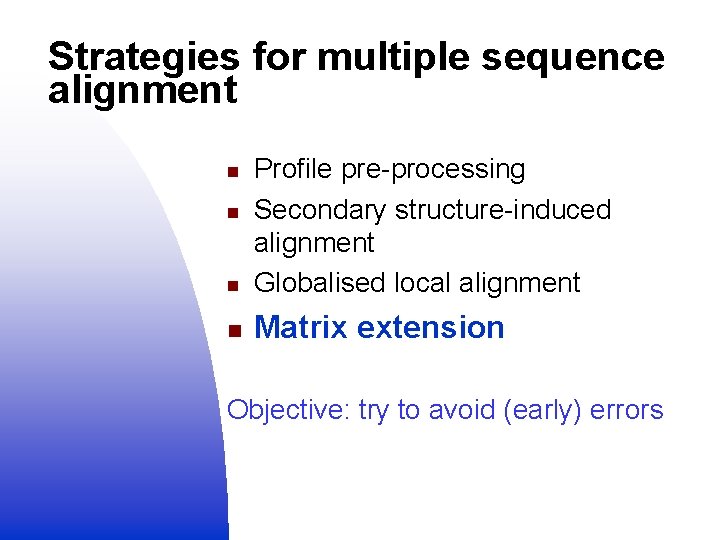 Strategies for multiple sequence alignment

- Profile pre-processing
- Secondary structure-induced alignment
- Globalised local alignment
- Matrix extension

Objective: try to avoid (early) errors